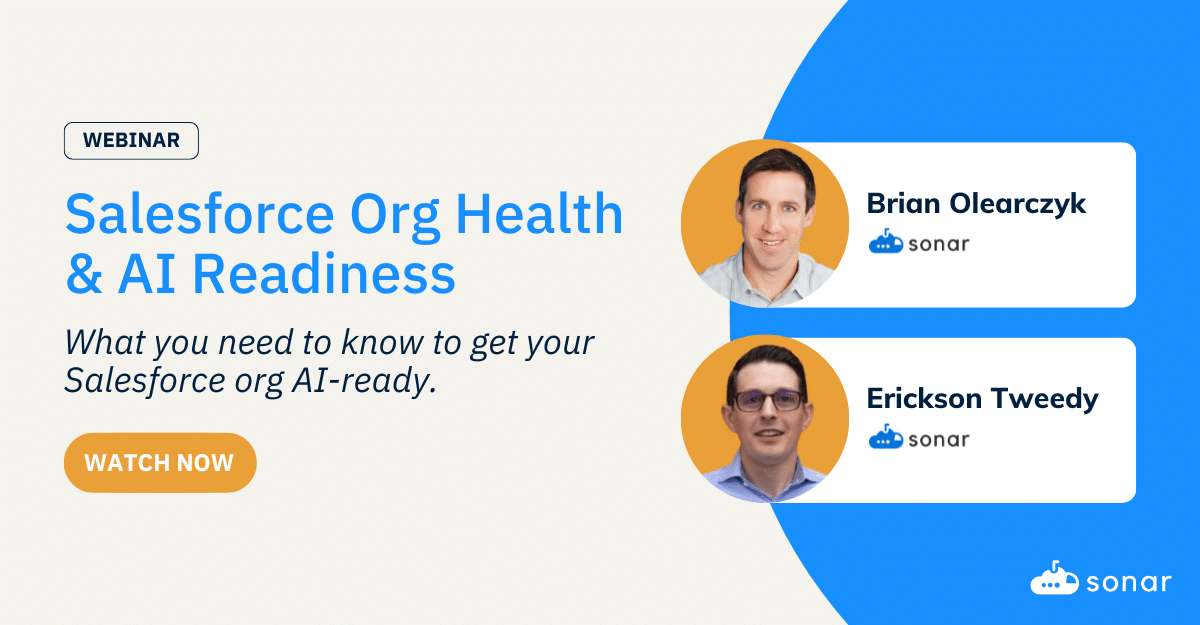 WEBINAR

Salesforce Org Health & AI Readiness

What you need to know to get your Salesforce org AI-ready.

WATCH NOW

Brian Olearczyk
sonar

Erickson Tweedy
sonar

sonar